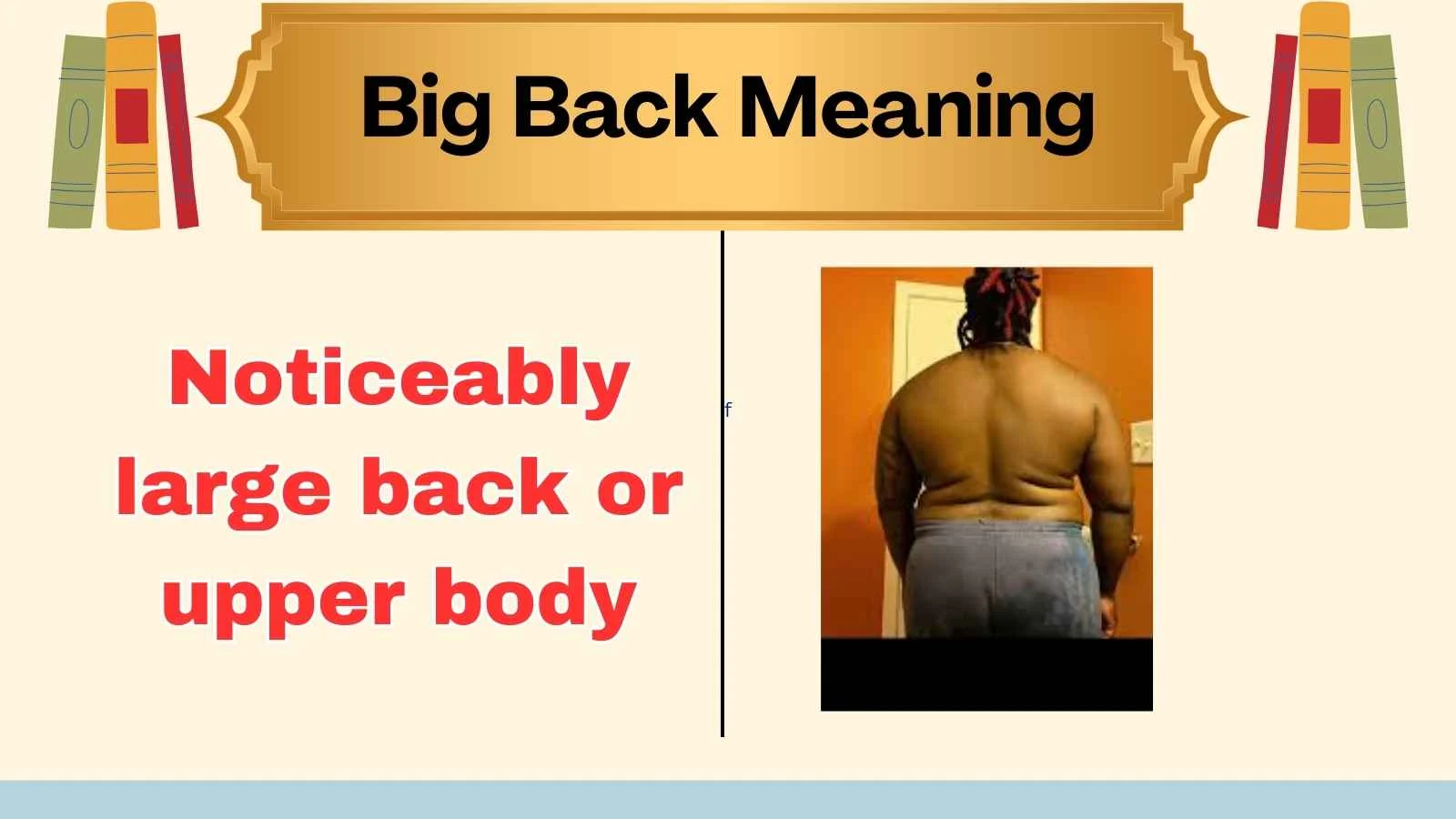 Big Back Meaning

Noticeably large back or upper body

f